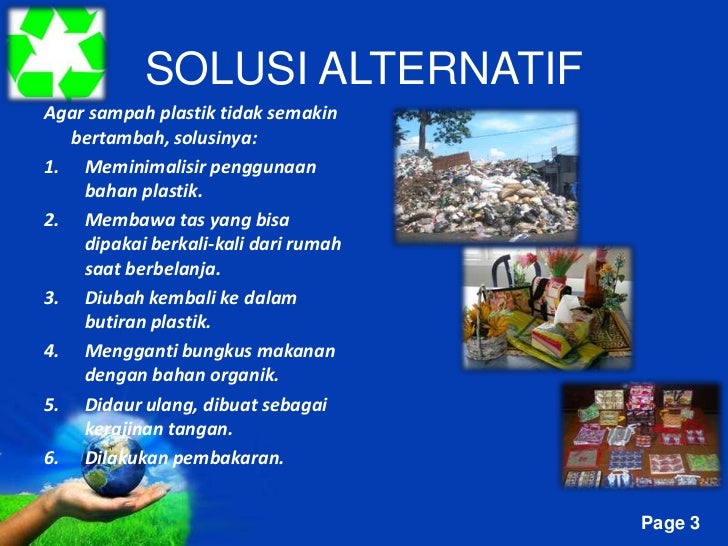 SOLUSI ALTERNATIF

Agar sampah plastik tidak semakin bertambah, solusinya:

1. Meminimalisir penggunaan bahan plastik.
2. Membawa tas yang bisa dipakai berkali-kali dari rumah saat berbelanja.
3. Diubah kembali ke dalam butiran plastik.
4. Mengganti bungkus makanan dengan bahan organik.
5. Didaur ulang, dibuat sebagai kerajinan tangan.
6. Dilakukan pembakaran.

Page 3